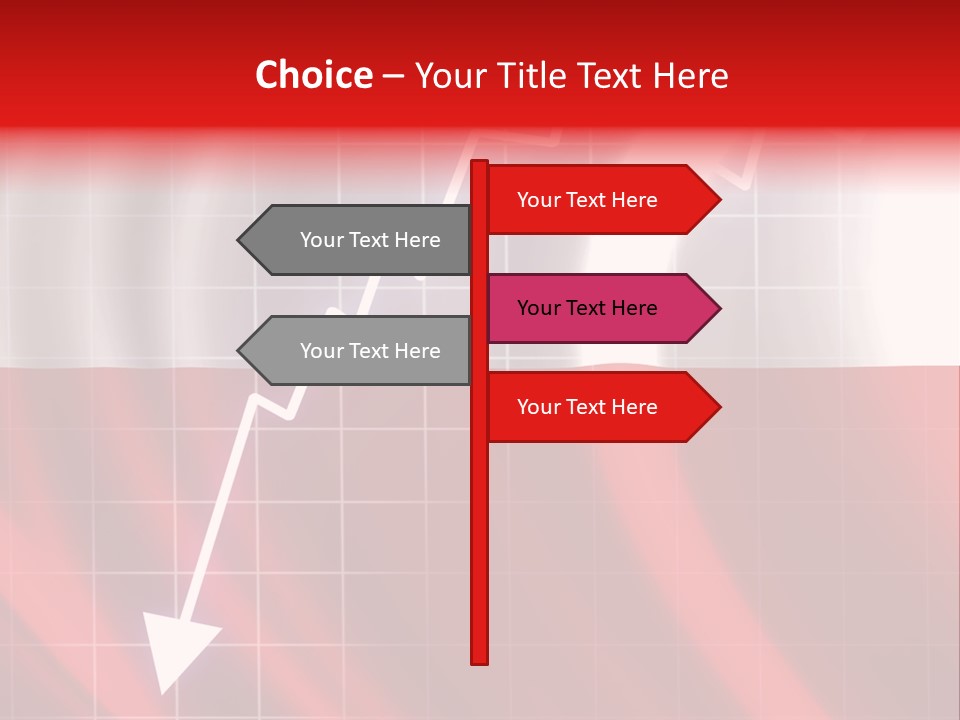 Choice – Your Title Text Here

Your Text Here

Your Text Here

Your Text Here

Your Text Here

Your Text Here